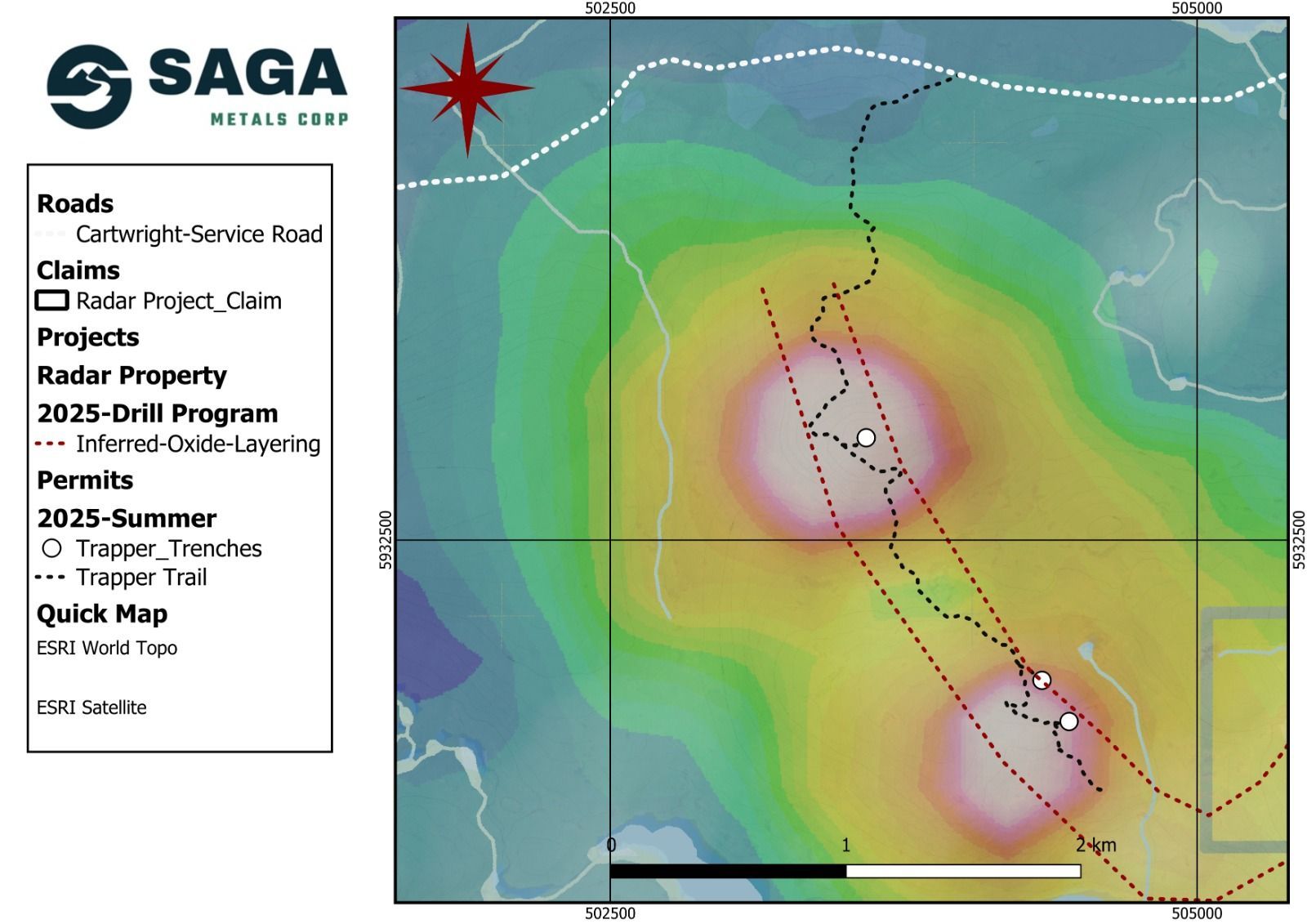 SAGA
METALS CORP

Roads
Cartwright-Service Road
Claims
Radar Project_Claim
Projects
Radar Property
2025-Drill Program
Inferred-Oxide-Layering
Permits
2025-Summer
Trapper_Trenches
Trapper Trail
Quick Map
ESRI World Topo

ESRI Satellite

502500
505000
5932500
5932500
0
1
2 km
502500
505000